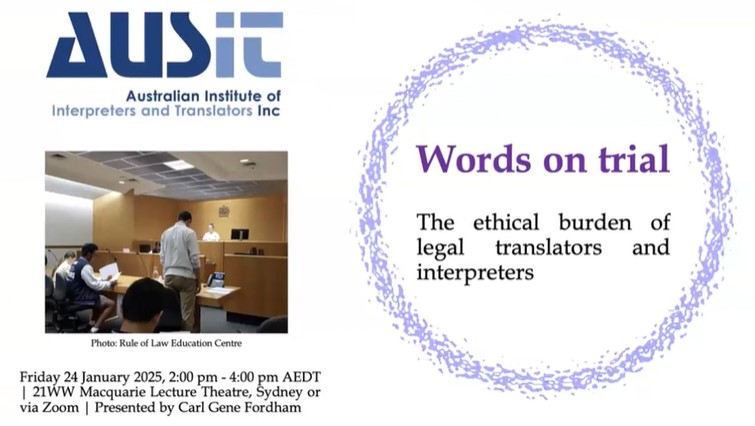 AUSIT

Australian Institute of Interpreters and Translators Inc

Photo: Rule of Law Education Centre

Friday 24 January 2025, 2:00 pm - 4:00 pm AEDT | 21WW Macquarie Lecture Theatre, Sydney or via Zoom | Presented by Carl Gene Fordham

Words on trial

The ethical burden of legal translators and interpreters